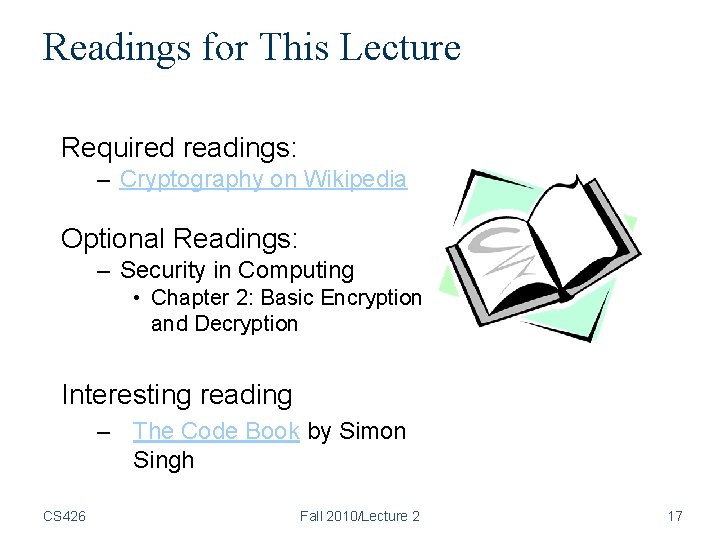 Readings for This Lecture

Required readings:
– Cryptography on Wikipedia

Optional Readings:
– Security in Computing
• Chapter 2: Basic Encryption and Decryption

Interesting reading
– The Code Book by Simon Singh

CS426 Fall 2010/Lecture 2 17